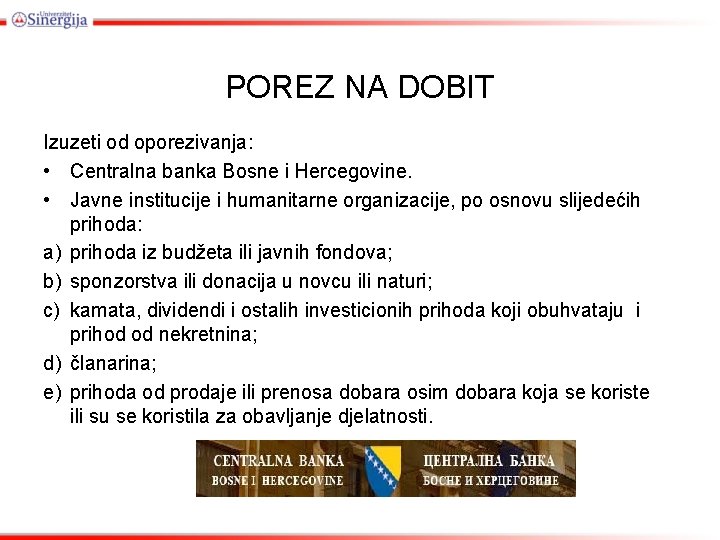 Univerzitet Sinergija

POREZ NA DOBIT

Izuzeti od oporezivanja:

• Centralna banka Bosne i Hercegovine.

• Javne institucije i humanitarne organizacije, po osnovu slijedećih prihoda:

a) prihoda iz budžeta ili javnih fondova;

b) sponzorstva ili donacija u novcu ili naturi;

c) kamata, dividendi i ostalih investicionih prihoda koji obuhvataju i prihod od nekretnina;

d) članarina;

e) prihoda od prodaje ili prenosa dobara osim dobara koja se koriste ili su se koristila za obavljanje djelatnosti.

CENTRALNA BANKA
BOSNE I HERCEGOVINE

ЦЕНТРАЛНА БАНКА
БОСНЕ И ХЕРЦЕГОВИНЕ